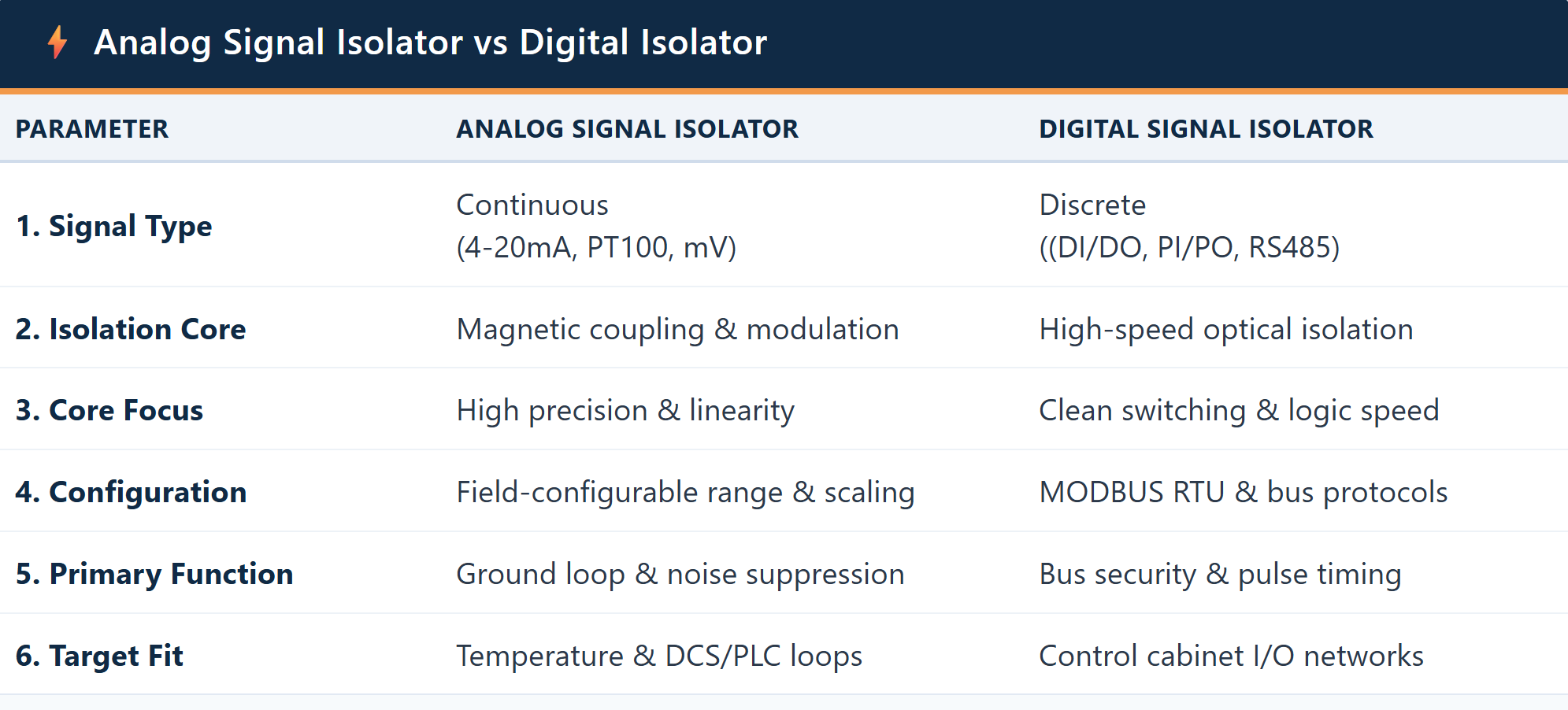 Analog Signal Isolator vs Digital Isolator

| PARAMETER | ANALOG SIGNAL ISOLATOR | DIGITAL SIGNAL ISOLATOR |
|---|---|---|
| 1. Signal Type | Continuous (4-20mA, PT100, mV) | Discrete ((DI/DO, PI/PO, RS485) |
| 2. Isolation Core | Magnetic coupling & modulation | High-speed optical isolation |
| 3. Core Focus | High precision & linearity | Clean switching & logic speed |
| 4. Configuration | Field-configurable range & scaling | MODBUS RTU & bus protocols |
| 5. Primary Function | Ground loop & noise suppression | Bus security & pulse timing |
| 6. Target Fit | Temperature & DCS/PLC loops | Control cabinet I/O networks |